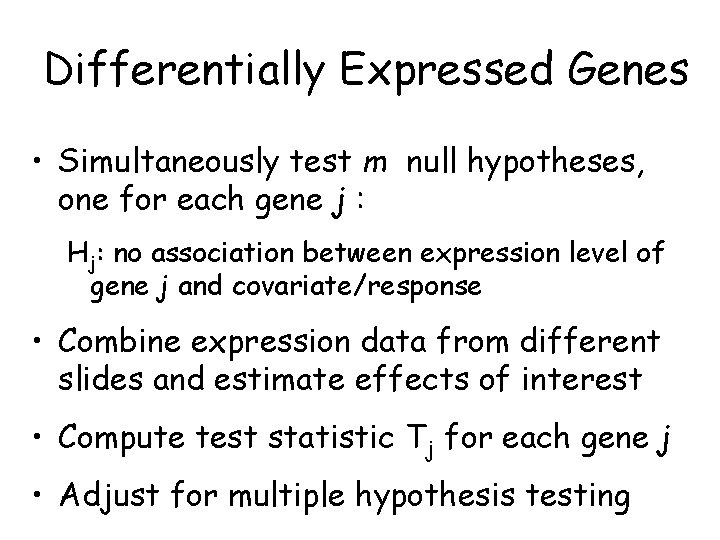 Differentially Expressed Genes

• Simultaneously test $m$ null hypotheses, one for each gene $j$ :

$H_j$: no association between expression level of gene $j$ and covariate/response

• Combine expression data from different slides and estimate effects of interest

• Compute test statistic $T_j$ for each gene $j$

• Adjust for multiple hypothesis testing